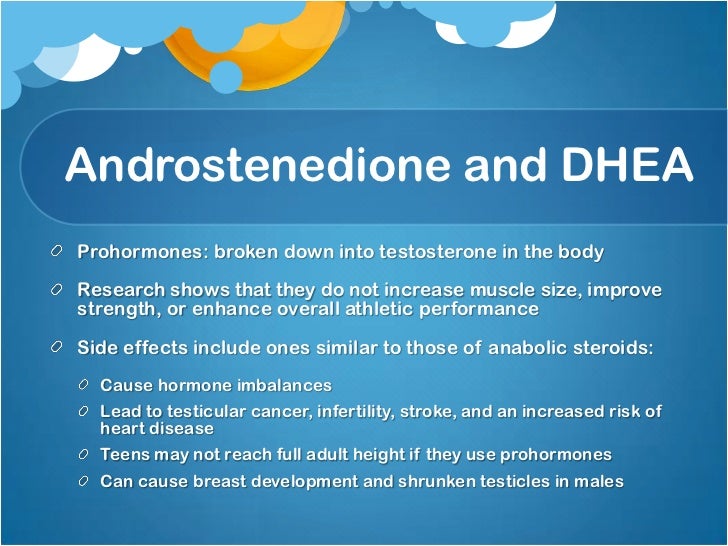 Androstenedione and DHEA

Prohormones: broken down into testosterone in the body

Research shows that they do not increase muscle size, improve strength, or enhance overall athletic performance

Side effects include ones similar to those of anabolic steroids:

Cause hormone imbalances

Lead to testicular cancer, infertility, stroke, and an increased risk of heart disease

Teens may not reach full adult height if they use prohormones

Can cause breast development and shrunken testicles in males